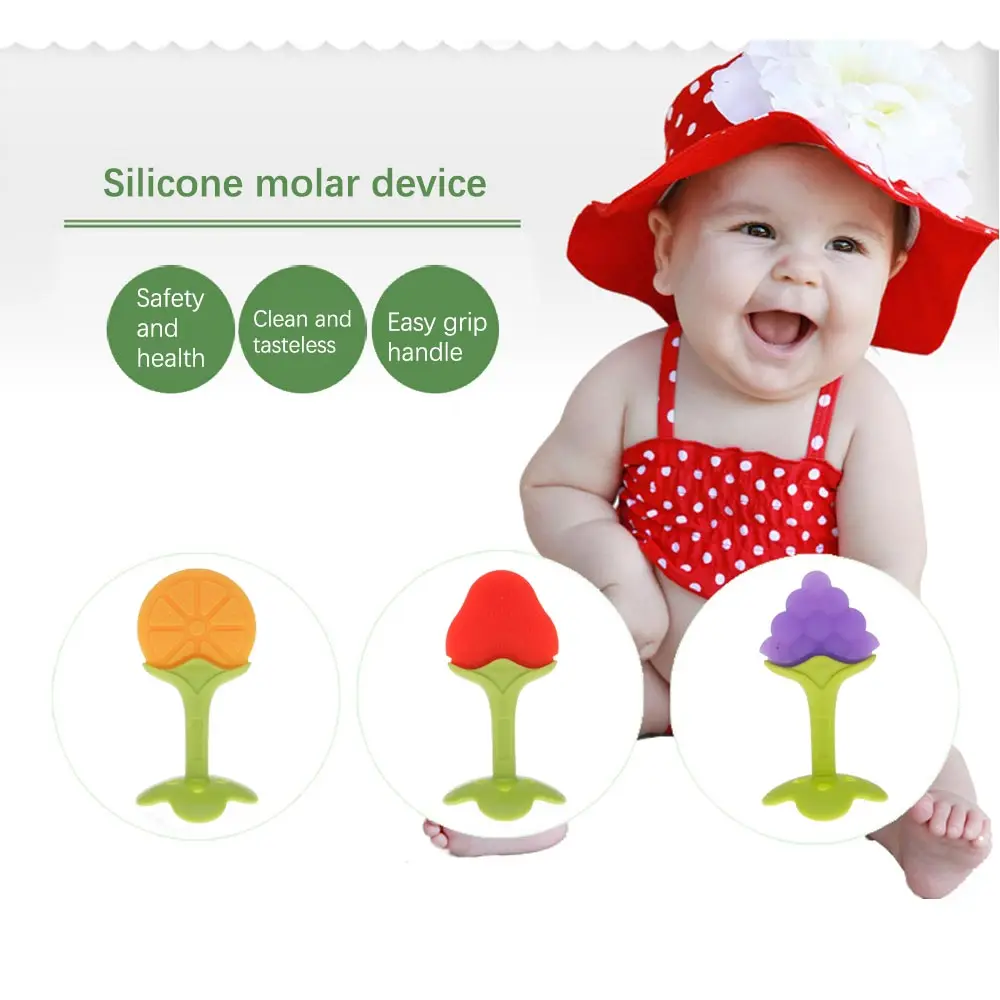 Silicone molar device

Safety and health

Clean and tasteless

Easy grip handle